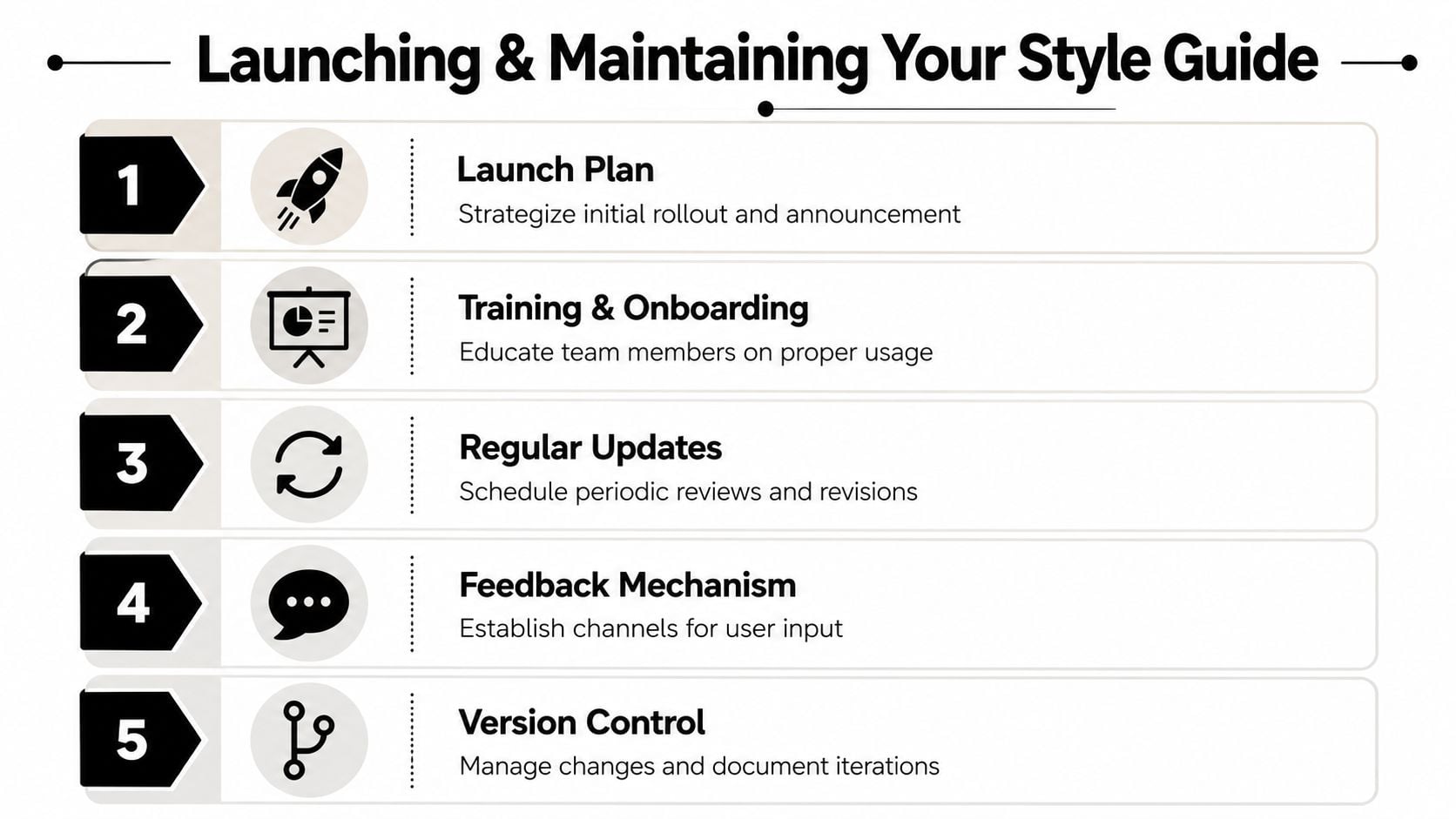 Launching & Maintaining Your Style Guide

1

Launch Plan

Strategize initial rollout and announcement

2

Training & Onboarding

Educate team members on proper usage

3

Regular Updates

Schedule periodic reviews and revisions

4

Feedback Mechanism

Establish channels for user input

5

Version Control

Manage changes and document iterations